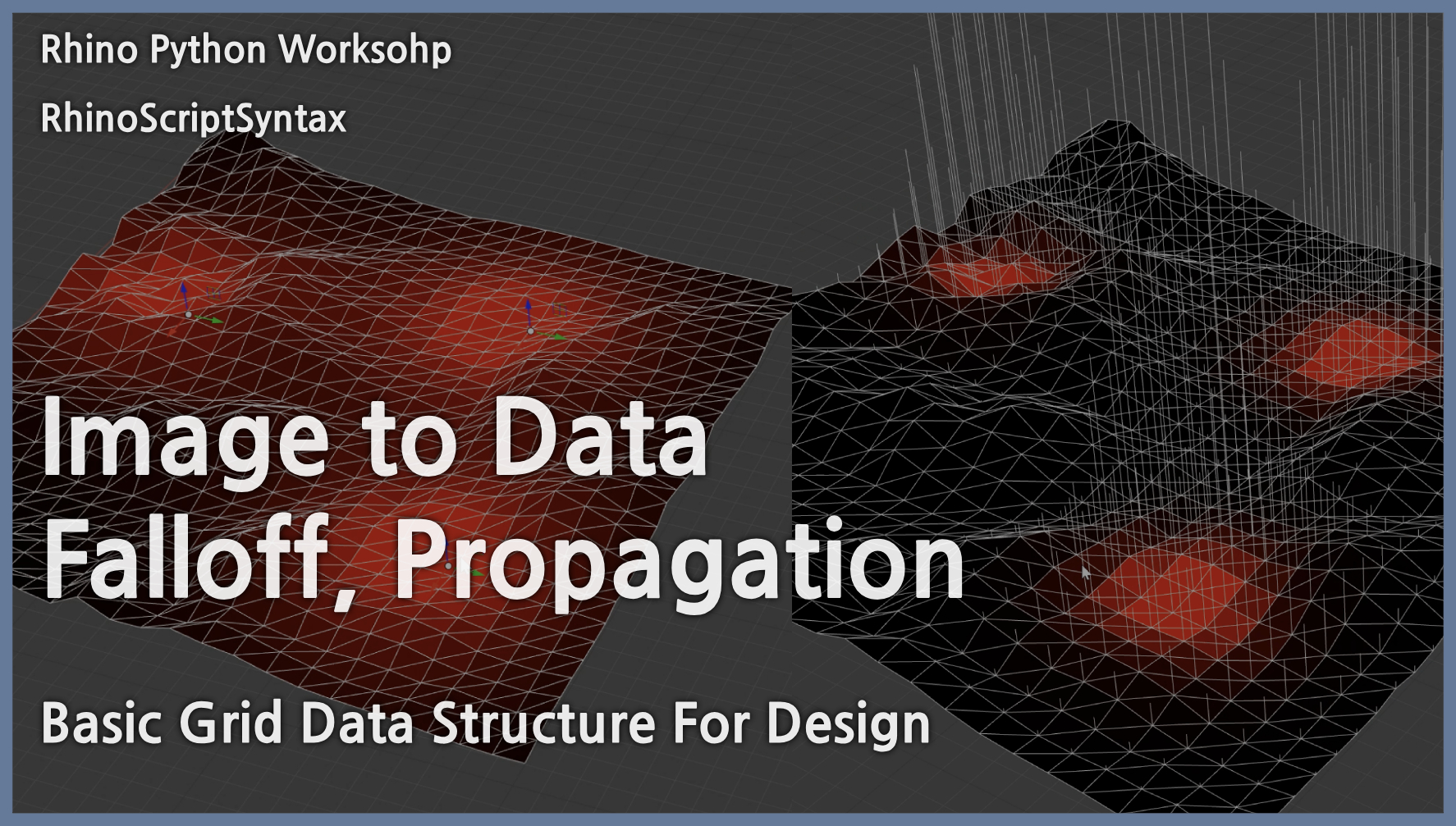 Rhino Python Worksohp

RhinoScriptSyntax

Image to Data
Falloff, Propagation

Basic Grid Data Structure For Design